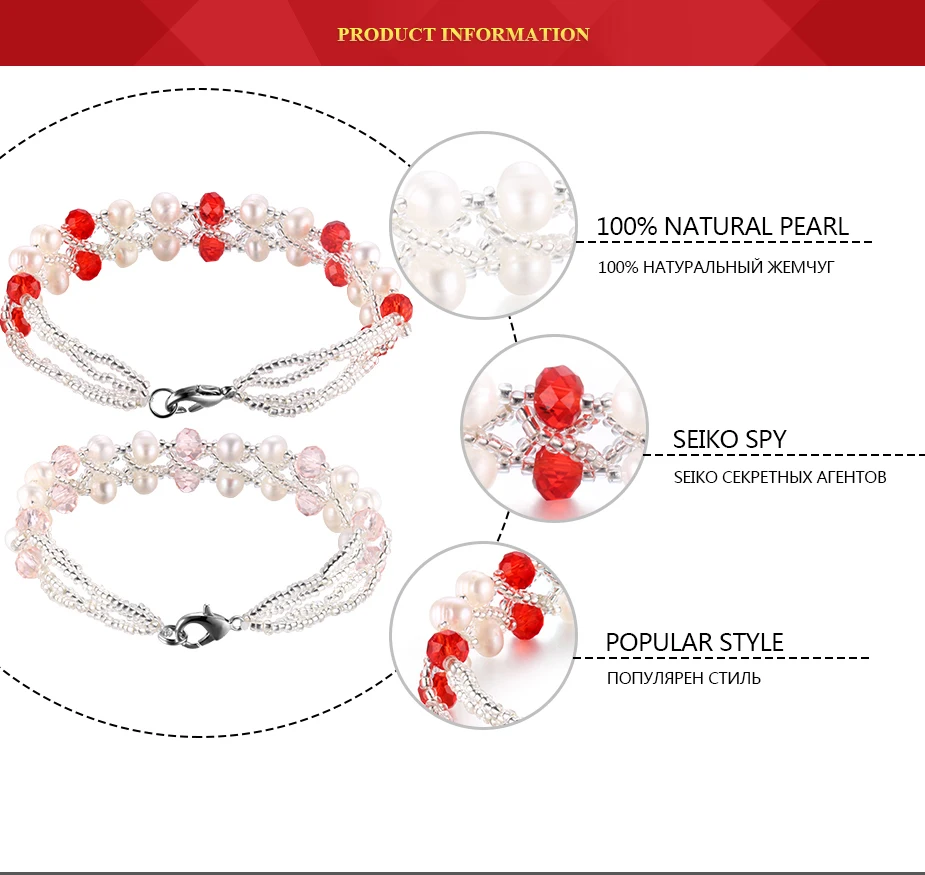 PRODUCT INFORMATION

100% NATURAL PEARL

100% НАТУРАЛЬНЫЙ ЖЕМЧУГ

SEIKO SPY

SEIKO СЕКРЕТНЫХ АГЕНТОВ

POPULAR STYLE

ПОПУЛЯРЕН СТИЛЬ